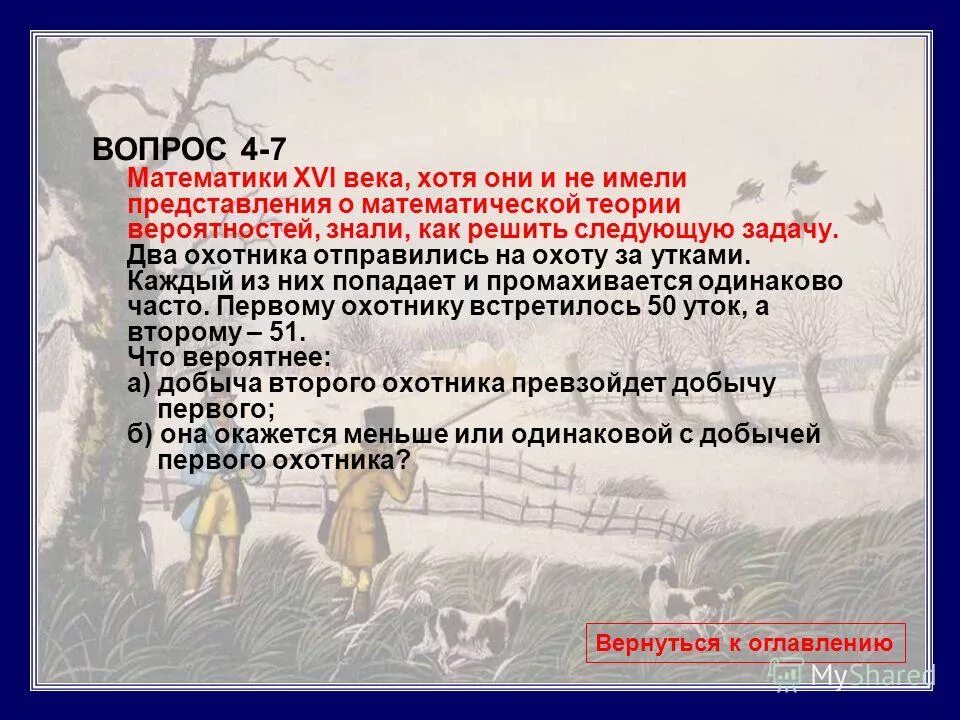 ВОПРОС 4-7

Математики XVI века, хотя они и не имели представления о математической теории вероятностей, знали, как решить следующую задачу.

Два охотника отправились на охоту за утками. Каждый из них попадает и промахивается одинаково часто. Первому охотнику встретилось 50 уток, а второму – 51.

Что вероятнее:

а) добыча второго охотника превзойдет добычу первого;

б) она окажется меньше или одинаковой с добычей первого охотника?

Вернуться к оглавлению

MyShared